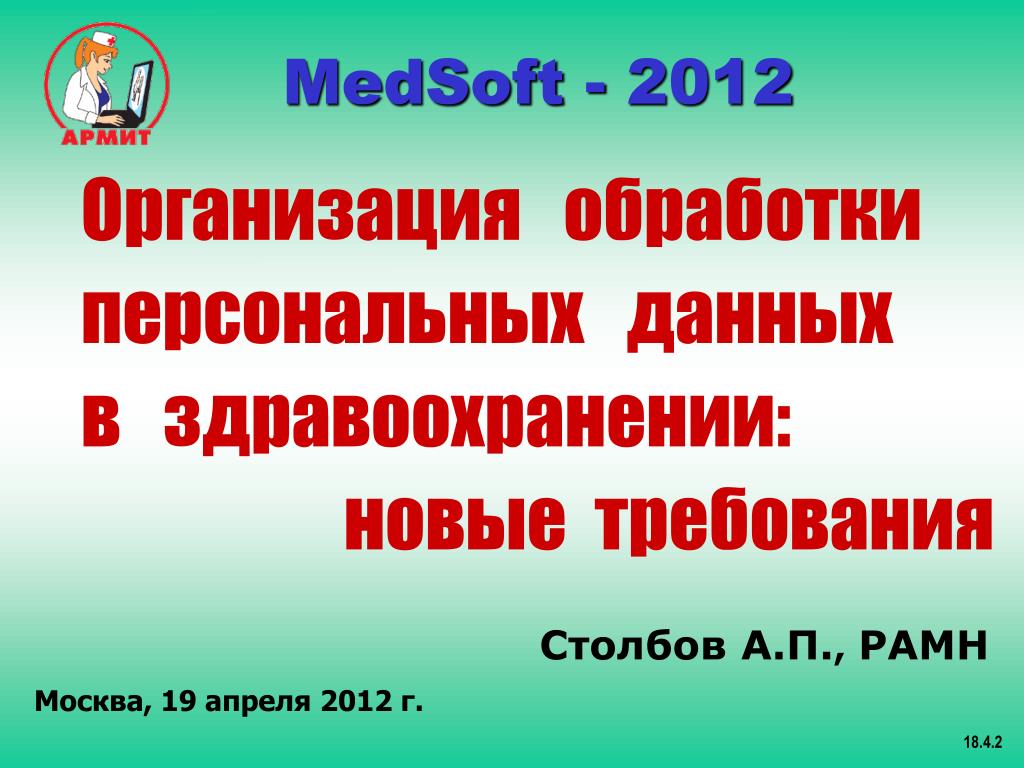 АРМИТ

MedSoft - 2012

Организация обработки персональных данных в здравоохранении: новые требования

Столбов А.П., РАМН

Москва, 19 апреля 2012 г.

18.4.2